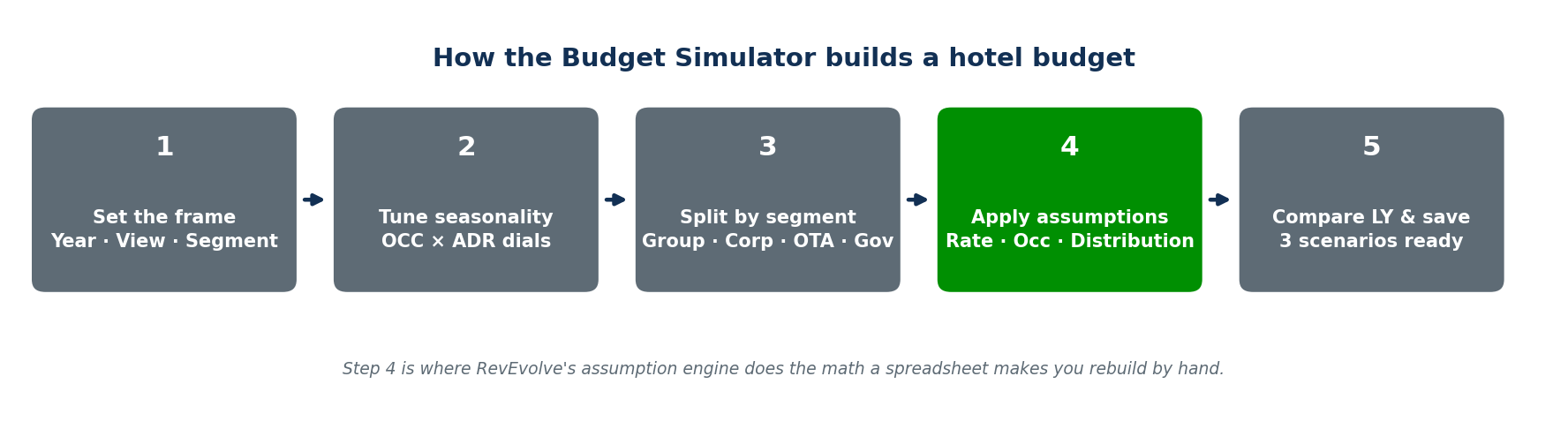 How the Budget Simulator builds a hotel budget

1

Set the frame
Year · View · Segment

2

Tune seasonality
OCC × ADR dials

3

Split by segment
Group · Corp · OTA · Gov

4

Apply assumptions
Rate · Occ · Distribution

5

Compare LY & save
3 scenarios ready

Step 4 is where RevEvolve's assumption engine does the math a spreadsheet makes you rebuild by hand.